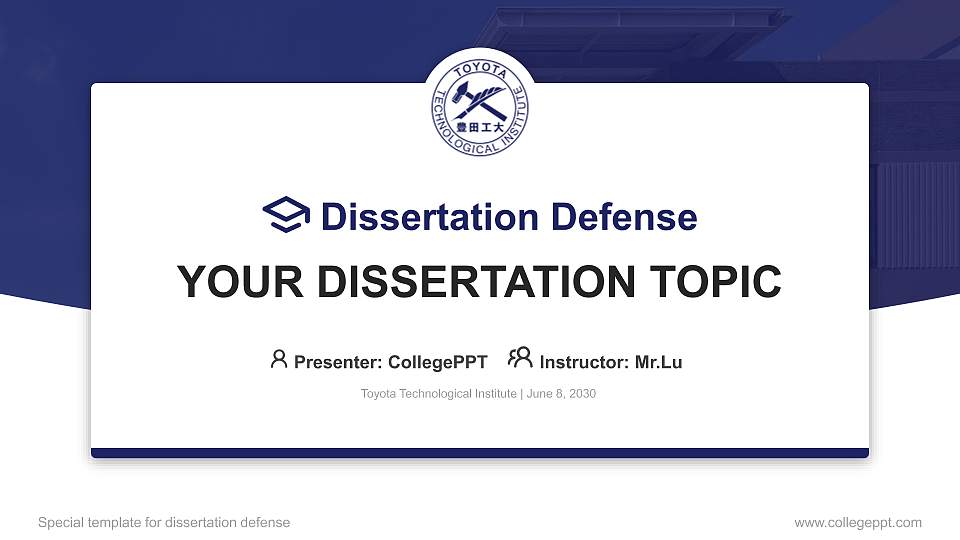 TOYOTA
TECHNOLOGICAL INSTITUTE
豊田工大

Dissertation Defense

YOUR DISSERTATION TOPIC

Presenter: CollegePPT Instructor: Mr.Lu

Toyota Technological Institute | June 8, 2030

Special template for dissertation defense

www.collegeppt.com